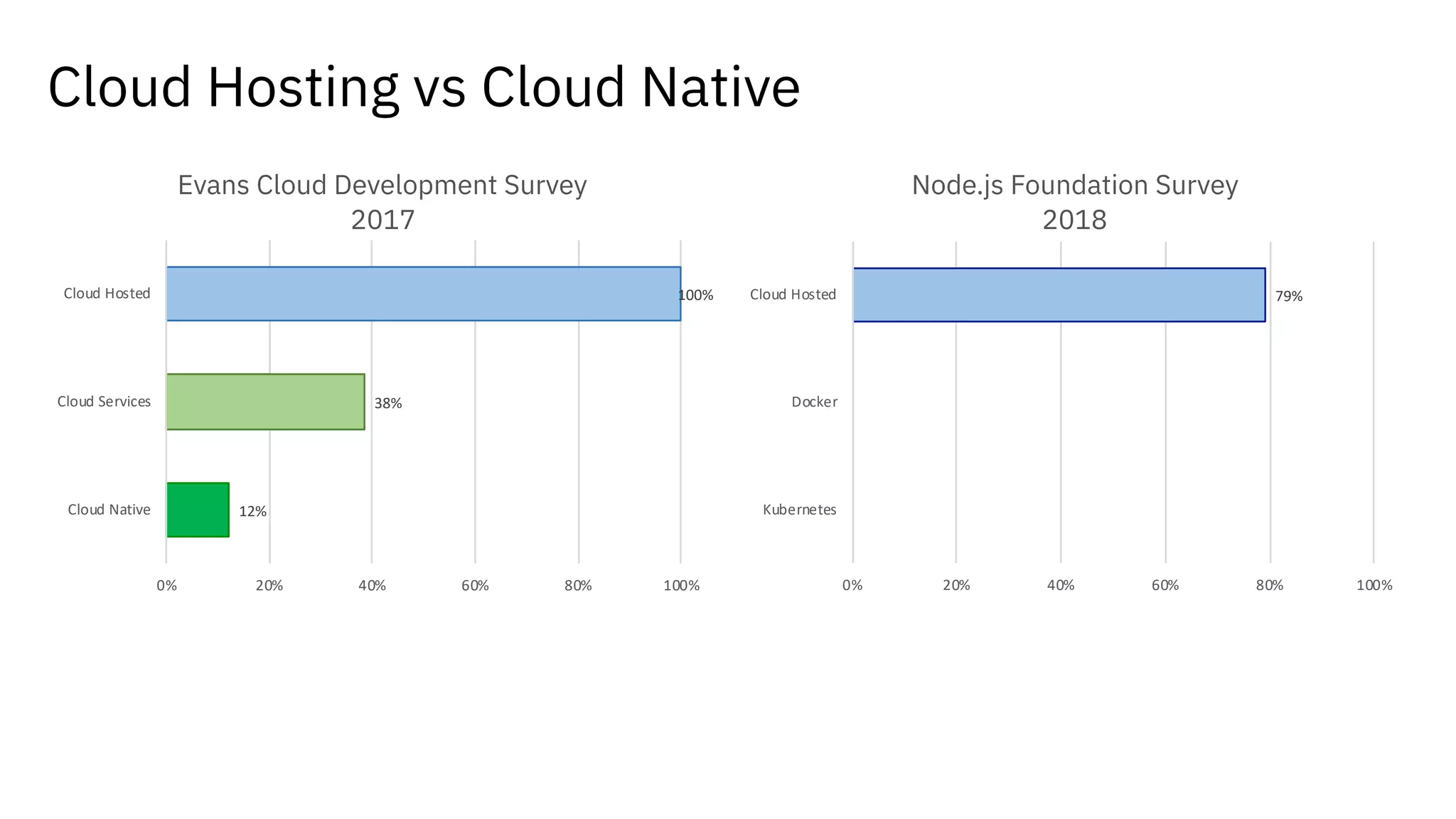 Cloud Hosting vs Cloud Native

Evans Cloud Development Survey 2017

Cloud Hosted
100%
Cloud Services
38%
Cloud Native
12%

0% 20% 40% 60% 80% 100%

Node.js Foundation Survey 2018

Cloud Hosted
79%
Docker
Kubernetes

0% 20% 40% 60% 80% 100%